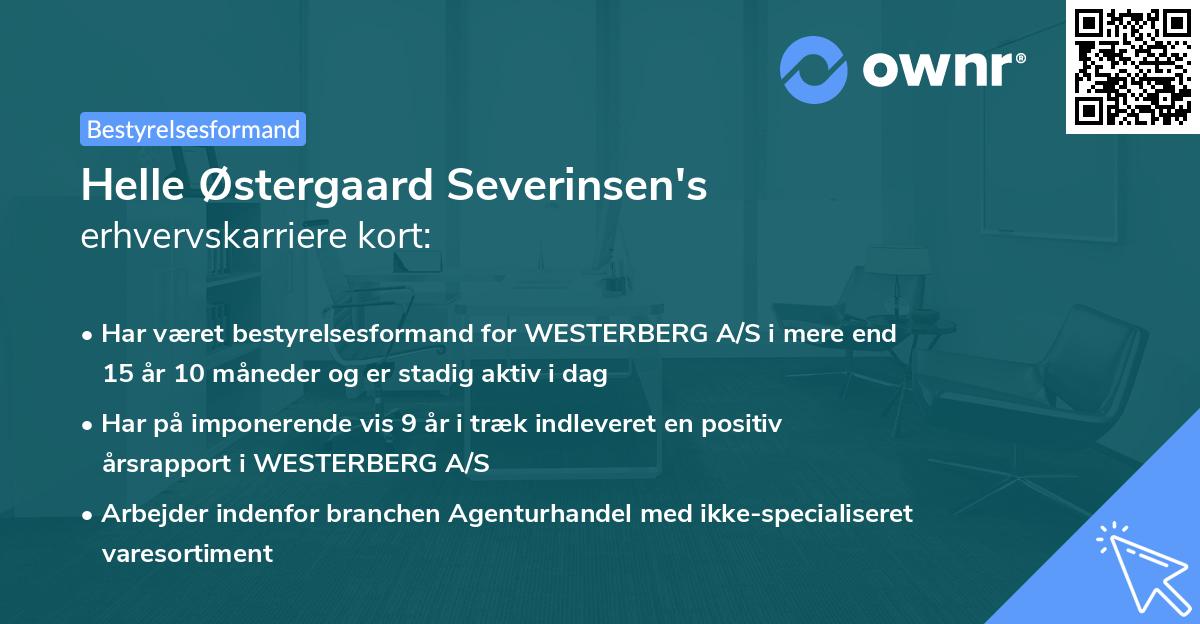 ownr®

Bestyrelsesformand

Helle Østergaard Severinsen's
erhvervskarriere kort:

• Har været bestyrelsesformand for WESTERBERG A/S i mere end 15 år 10 måneder og er stadig aktiv i dag

• Har på imponerende vis 9 år i træk indleveret en positiv årsrapport i WESTERBERG A/S

• Arbejder indenfor branchen Agenturhandel med ikke-specialiseret varesortiment